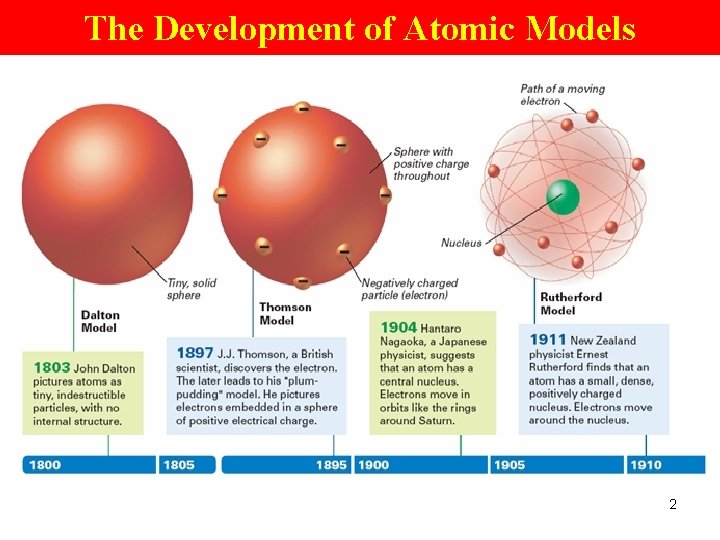 The Development of Atomic Models

Tiny, solid sphere

Dalton Model

Sphere with positive charge throughout

Negatively charged particle (electron)

Thomson Model

Path of a moving electron

Nucleus

Rutherford Model

1803 John Dalton pictures atoms as tiny, indestructible particles, with no internal structure.

1897 J.J. Thomson, a British scientist, discovers the electron. The later leads to his "plum-pudding" model. He pictures electrons embedded in a sphere of positive electrical charge.

1904 Hantaro Nagaoka, a Japanese physicist, suggests that an atom has a central nucleus. Electrons move in orbits like the rings around Saturn.

1911 New Zealand physicist Ernest Rutherford finds that an atom has a small, dense, positively charged nucleus. Electrons move around the nucleus.

1800 1805 1895 1900 1905 1910

2